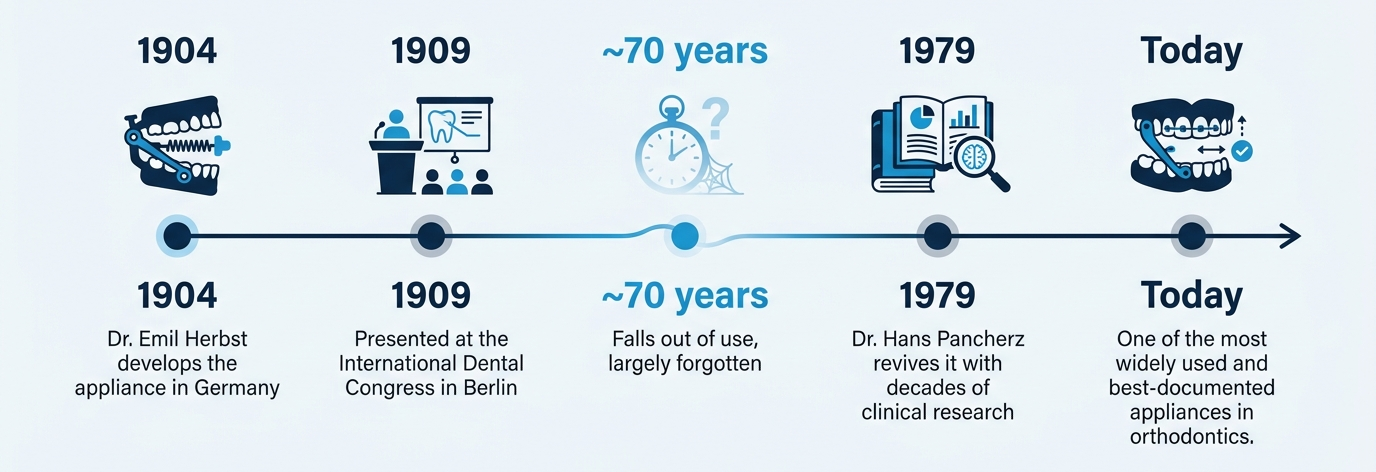 1904

1909

~70 years

1979

Today

1904

Dr. Emil Herbst develops the appliance in Germany

1909

Presented at the International Dental Congress in Berlin

~70 years

Falls out of use, largely forgotten

1979

Dr. Hans Pancherz revives it with decades of clinical research

Today

One of the most widely used and best-documented appliances in orthodontics.